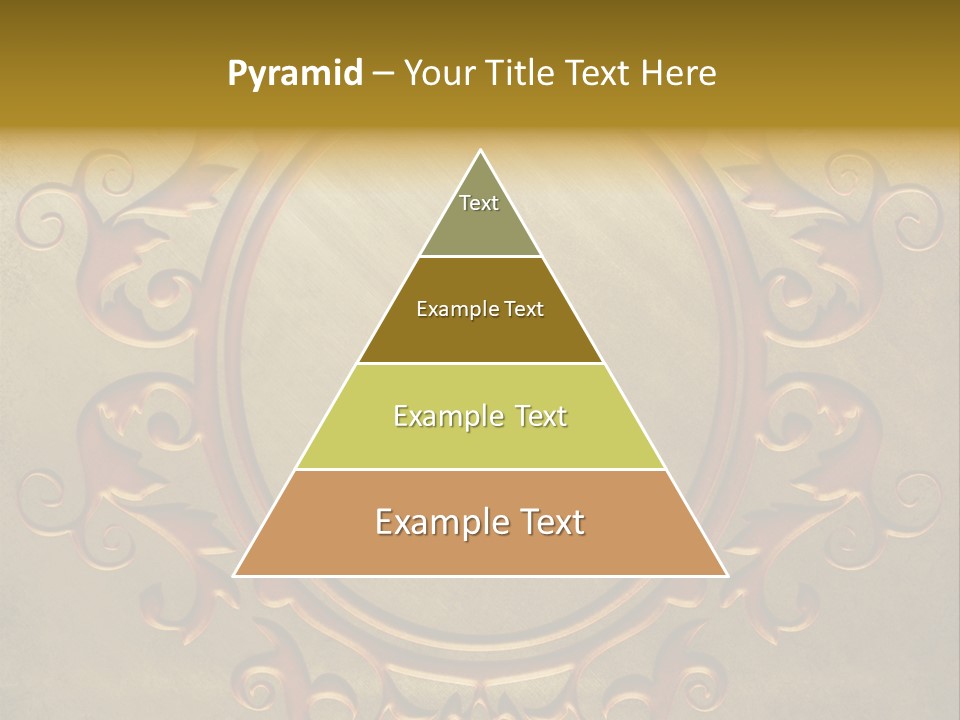 Pyramid – Your Title Text Here

Text

Example Text

Example Text

Example Text